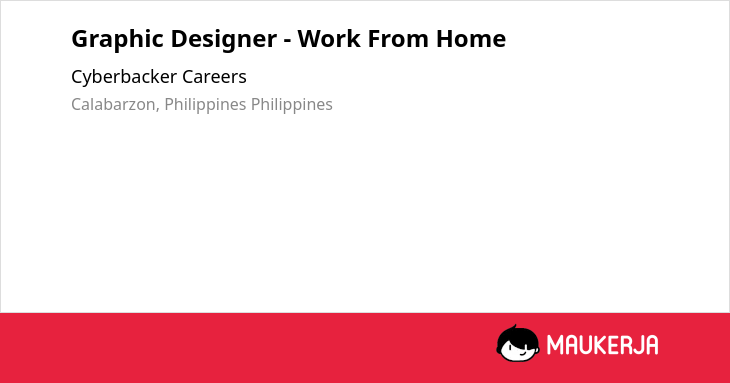 Graphic Designer - Work From Home

Cyberbacker Careers

Calabarzon, Philippines Philippines

MAUKERJA